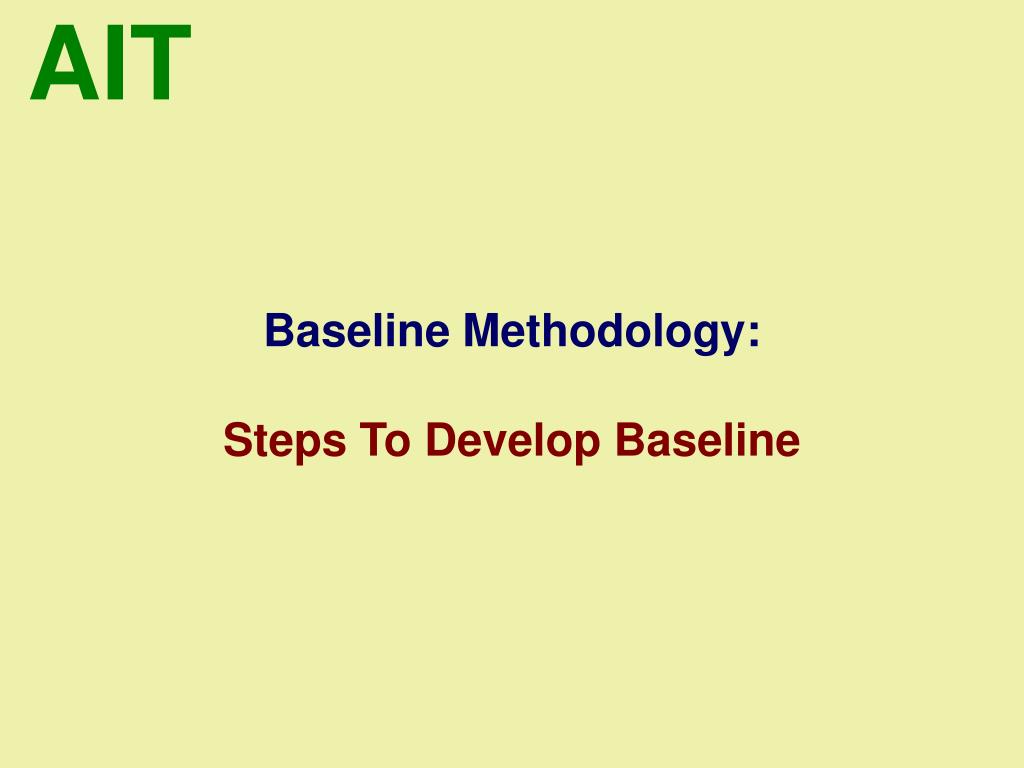 AIT

Baseline Methodology:

Steps To Develop Baseline